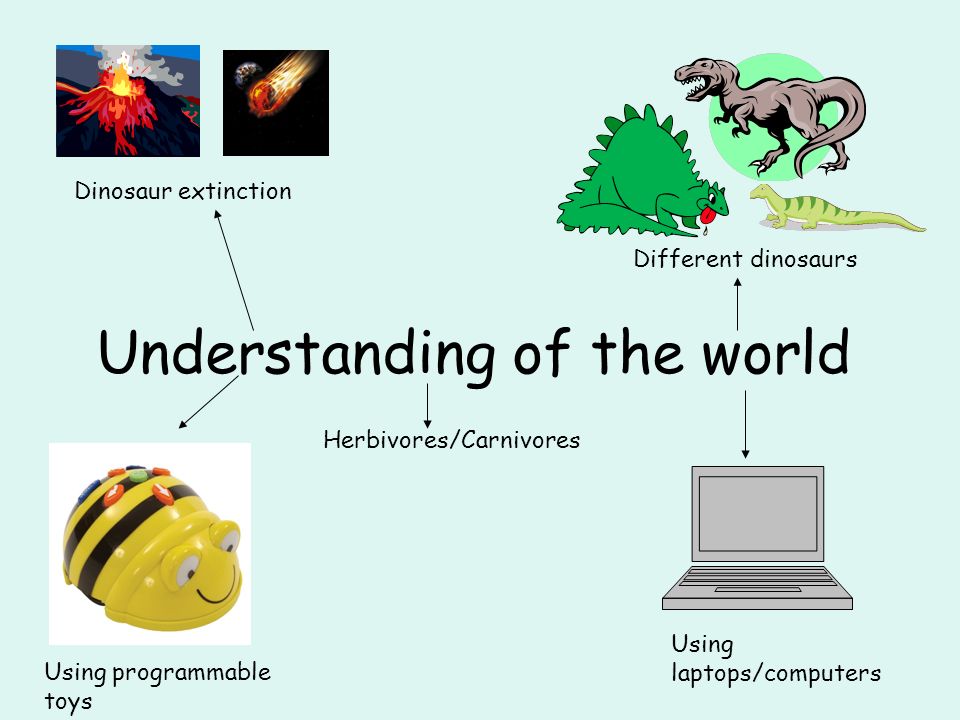 Dinosaur extinction

Different dinosaurs

Understanding of the world

Herbivores/Carnivores

Using programmable toys

Using laptops/computers